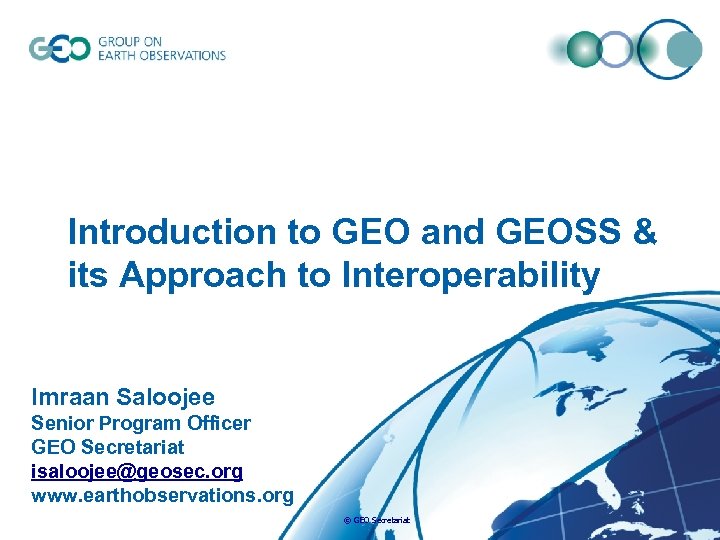 GEO GROUP ON EARTH OBSERVATIONS

Introduction to GEO and GEOSS & its Approach to Interoperability

Imraan Saloojee
Senior Program Officer
GEO Secretariat
isaloojee@geosec.org
www.earthobservations.org

© GEO Secretariat